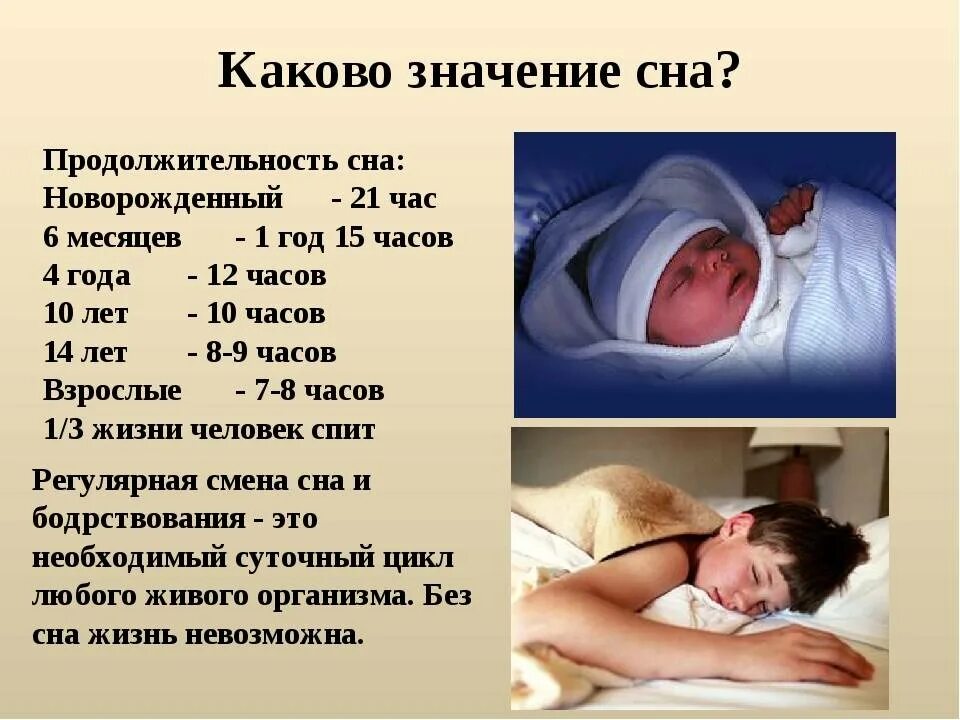 Каково значение сна?

Продолжительность сна:
Новорожденный - 21 час
6 месяцев - 1 год 15 часов
4 года - 12 часов
10 лет - 10 часов
14 лет - 8-9 часов
Взрослые - 7-8 часов
1/3 жизни человек спит

Регулярная смена сна и бодрствования - это необходимый суточный цикл любого живого организма. Без сна жизнь невозможна.